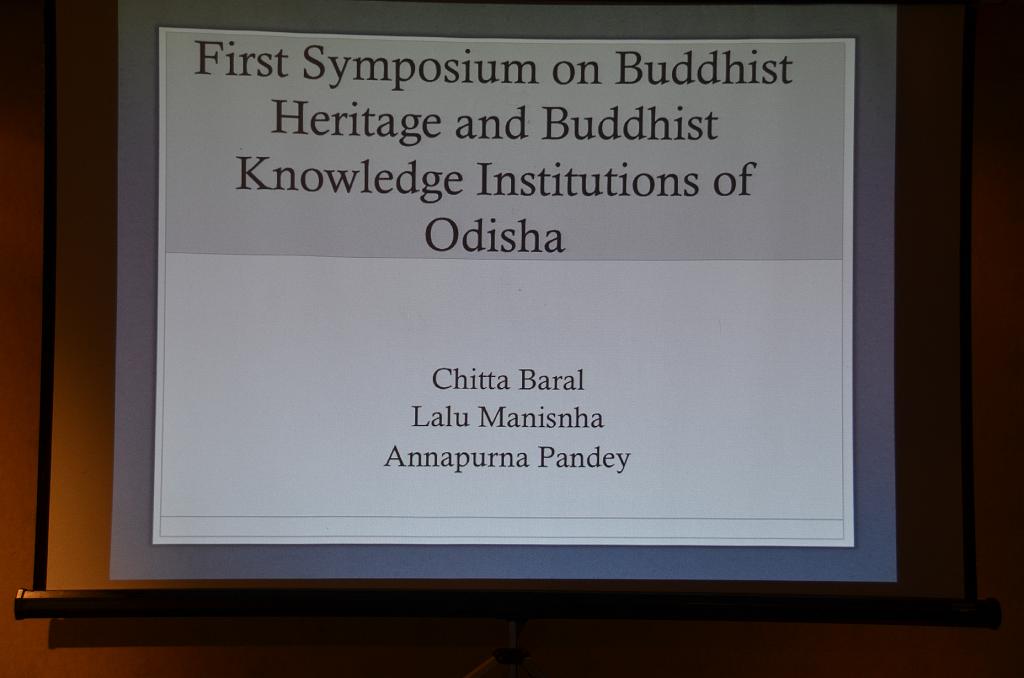 First Symposium on Buddhist Heritage and Buddhist Knowledge Institutions of Odisha

Chitta Baral
Lalu Manisnha
Annapurna Pandey